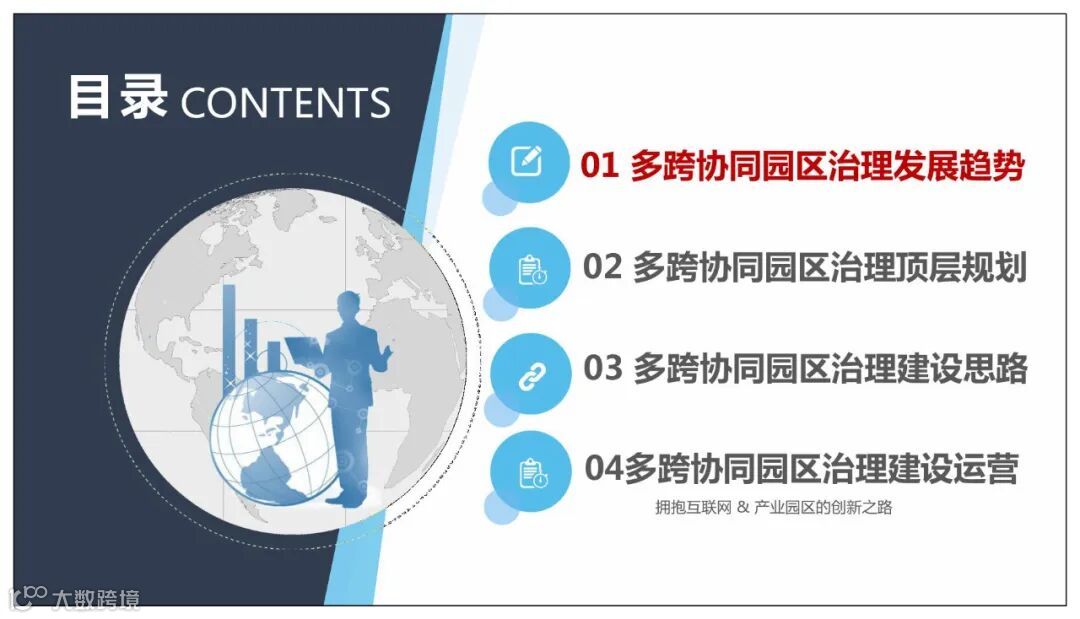 目录 CONTENTS

01 多跨协同园区治理发展趋势

02 多跨协同园区治理顶层规划

03 多跨协同园区治理建设思路

04多跨协同园区治理建设运营

拥抱互联网 & 产业园区的创新之路

大数跨境